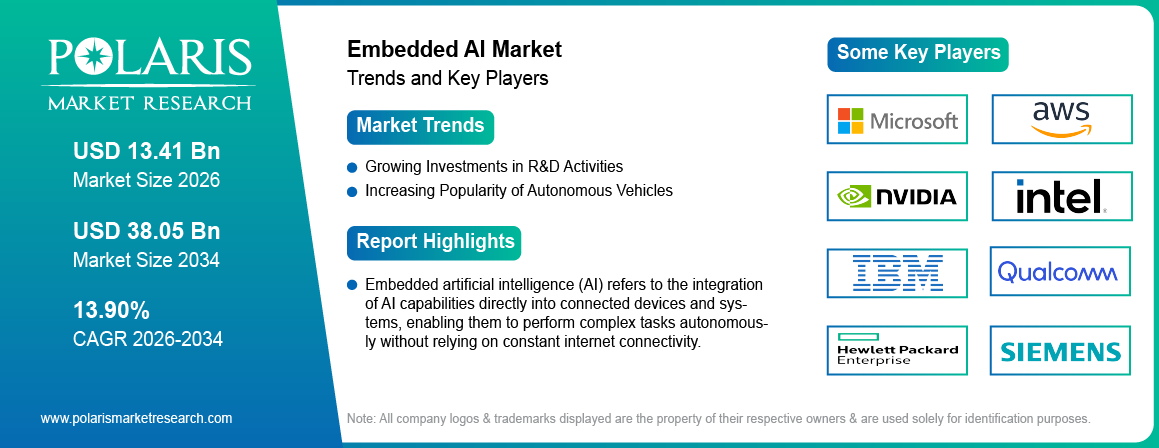 POLARIS
MARKET RESEARCH

USD 13.41 Bn
Market Size 2026

USD 38.05 Bn
Market Size 2034

13.90%
CAGR 2026-2034

www.polarismarketresearch.com

Embedded AI Market
Trends and Key Players

Market Trends

Growing Investments in R&D Activities
Increasing Popularity of Autonomous Vehicles

Report Highlights

Embedded artificial intelligence (AI) refers to the integration of AI capabilities directly into connected devices and systems, enabling them to perform complex tasks autonomously without relying on constant internet connectivity.

Some Key Players

Microsoft
aws
NVIDIA
intel.
IBM
Qualcomm
Hewlett Packard Enterprise
SIEMENS

Note: All company logos & trademarks displayed are the property of their respective owners & are used solely for identification purposes.